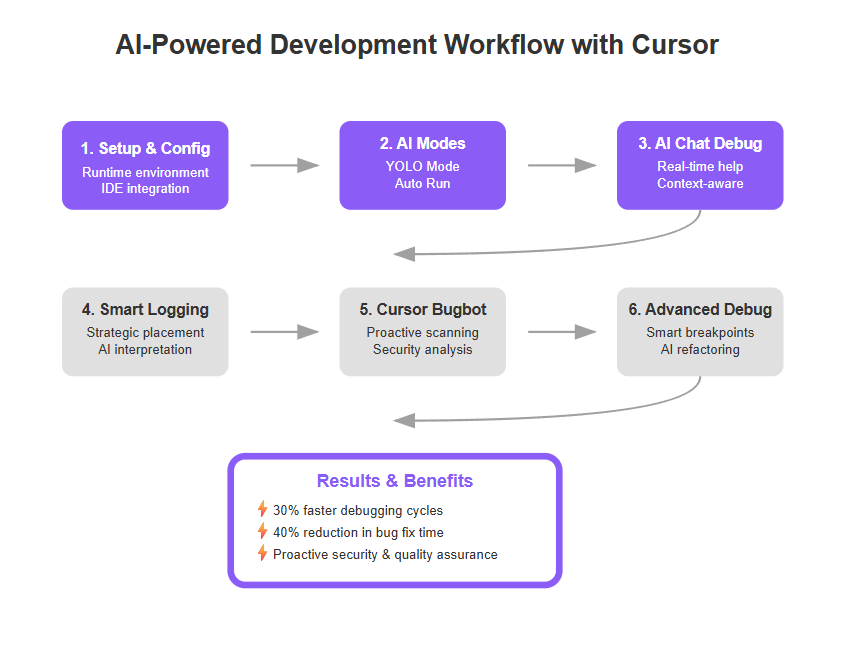 AI-Powered Development Workflow with Cursor

1. Setup & Config
Runtime environment
IDE integration

2. AI Modes
YOLO Mode
Auto Run

3. AI Chat Debug
Real-time help
Context-aware

4. Smart Logging
Strategic placement
AI interpretation

5. Cursor Bugbot
Proactive scanning
Security analysis

6. Advanced Debug
Smart breakpoints
AI refactoring

Results & Benefits
30% faster debugging cycles
40% reduction in bug fix time
Proactive security & quality assurance